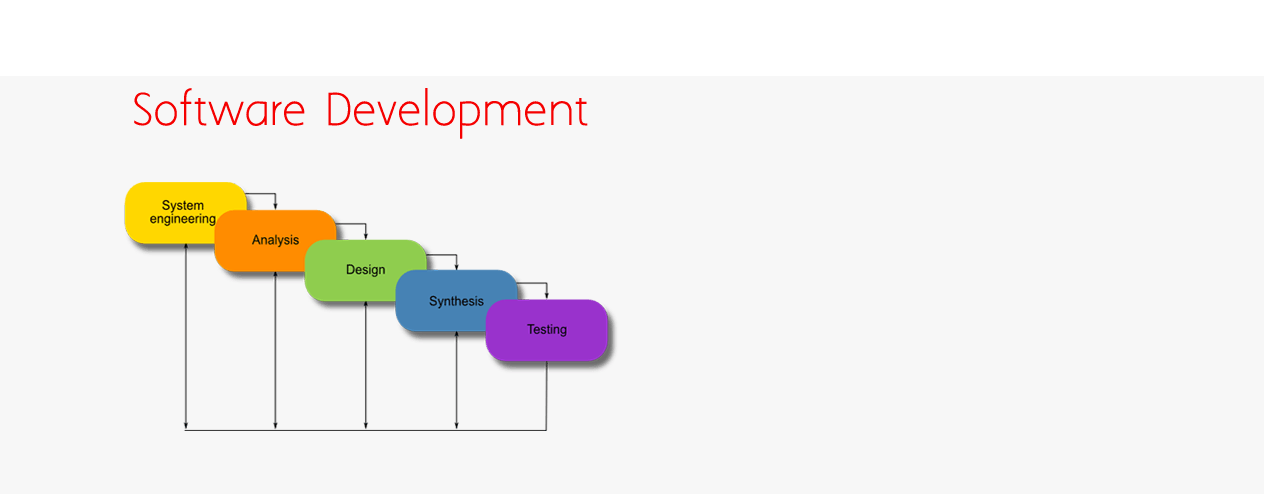 Software Development

System engineering

Analysis

Design

Synthesis

Testing